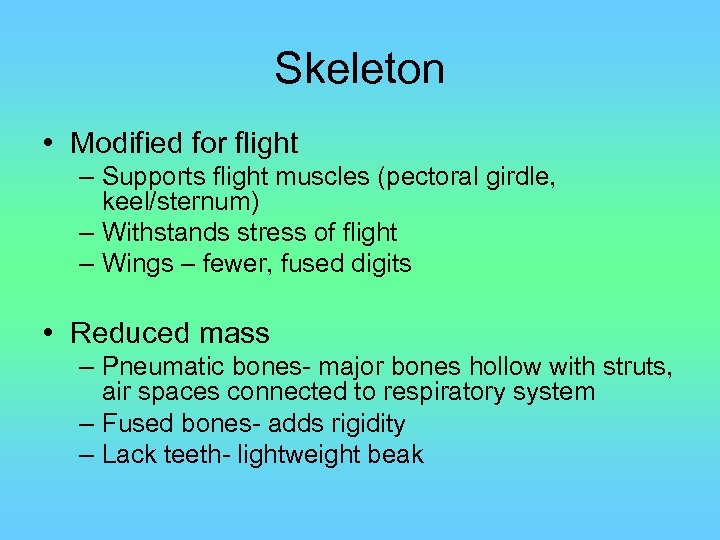 Skeleton

• Modified for flight
– Supports flight muscles (pectoral girdle, keel/sternum)
– Withstands stress of flight
– Wings – fewer, fused digits

• Reduced mass
– Pneumatic bones- major bones hollow with struts, air spaces connected to respiratory system
– Fused bones- adds rigidity
– Lack teeth- lightweight beak